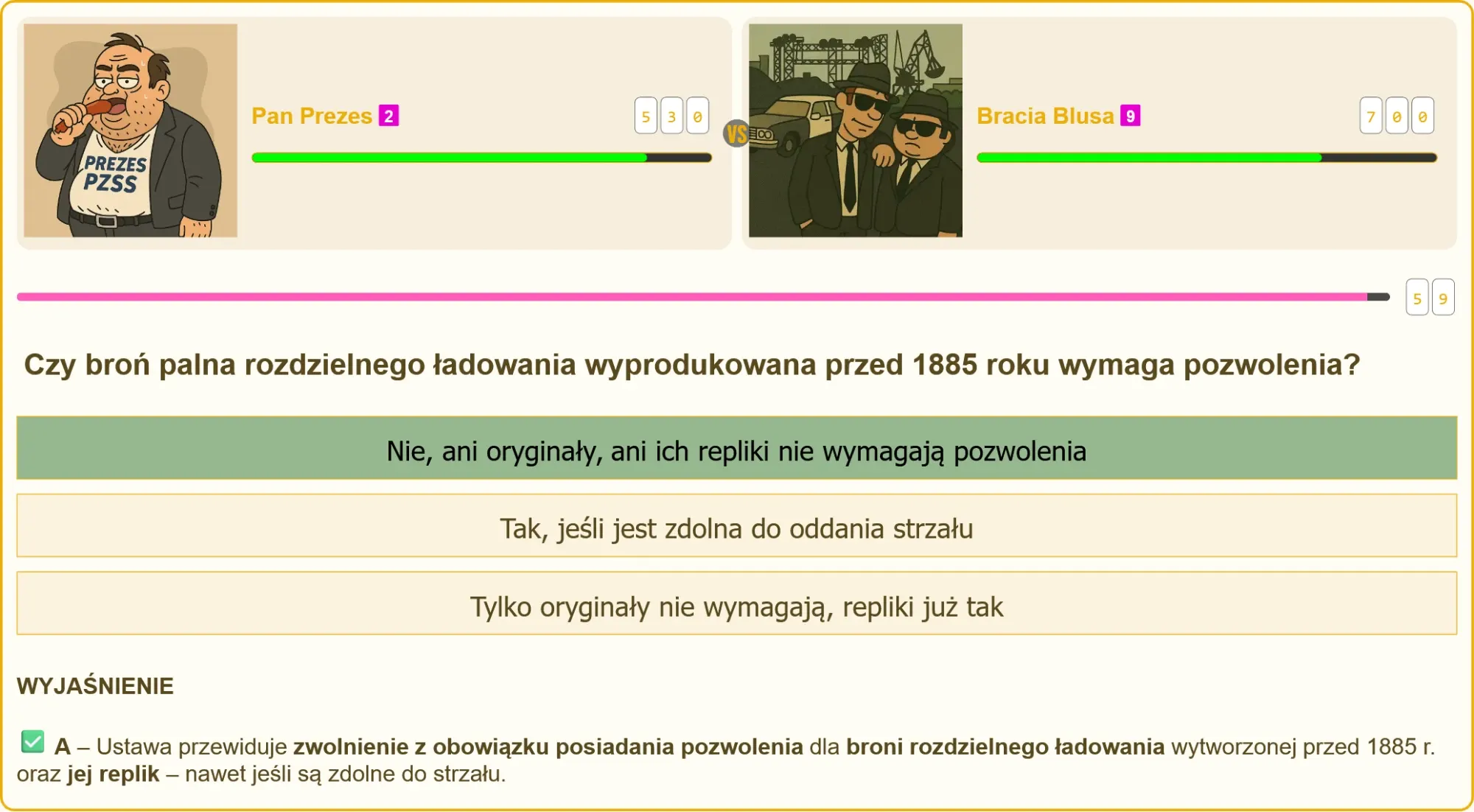 PREZES PZSS

Pan Prezes 2

5 3 0

VS

Bracia Blusa 9

7 0 0

5 9

Czy broń palna rozdzielnego ładowania wyprodukowana przed 1885 roku wymaga pozwolenia?

Nie, ani oryginały, ani ich repliki nie wymagają pozwolenia

Tak, jeśli jest zdolna do oddania strzału

Tylko oryginały nie wymagają, repliki już tak

WYJAŚNIENIE

A – Ustawa przewiduje zwolnienie z obowiązku posiadania pozwolenia dla broni rozdzielnego ładowania wytworzonej przed 1885 r. oraz jej replik – nawet jeśli są zdolne do strzału.